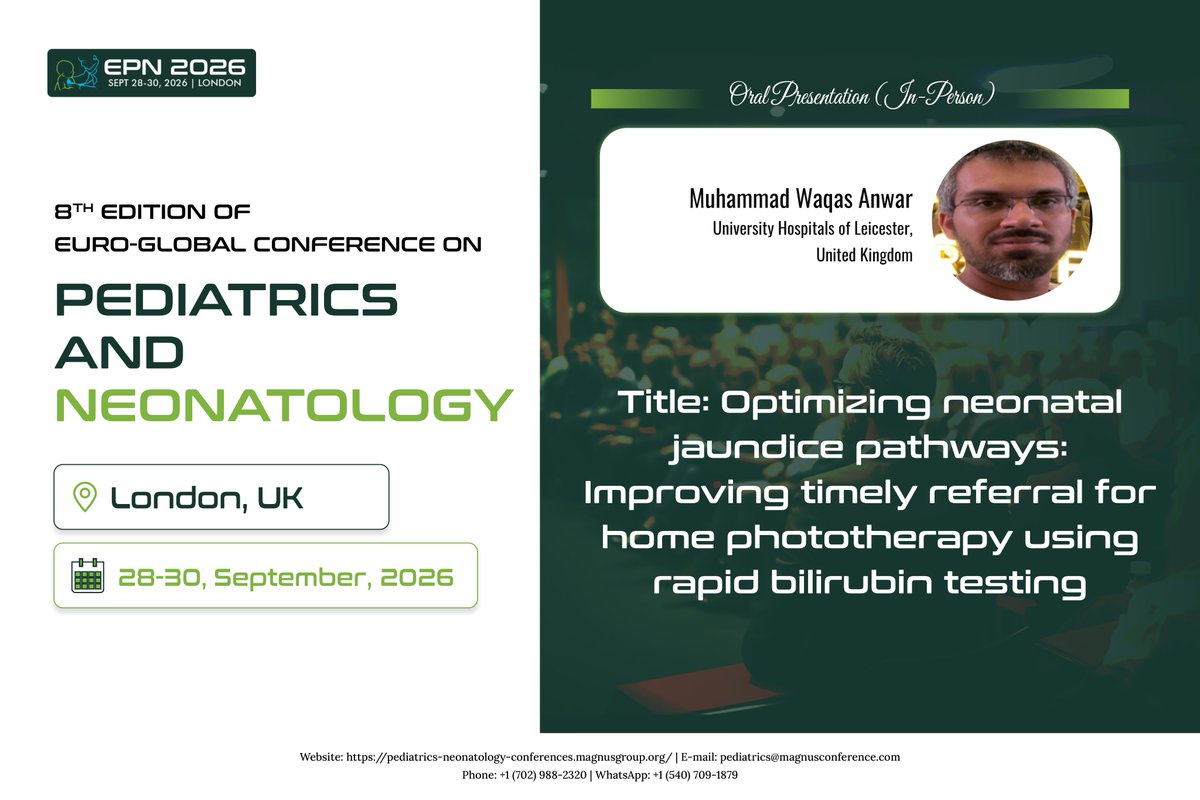 EPN 2026
SEPT 28-30, 2026 | LONDON

8TH EDITION OF
EURO-GLOBAL CONFERENCE ON

PEDIATRICS
AND
NEONATOLOGY

London, UK

28-30, September, 2026

Oral Presentation (In-Person)

Muhammad Waqas Anwar
University Hospitals of Leicester,
United Kingdom

Title: Optimizing neonatal jaundice pathways: Improving timely referral for home phototherapy using rapid bilirubin testing

Website: https://pediatrics-neonatology-conferences.magnusgroup.org/ | E-mail: pediatrics@magnusconference.com
Phone: +1 (702) 988-2320 | WhatsApp: +1 (540) 709-1879